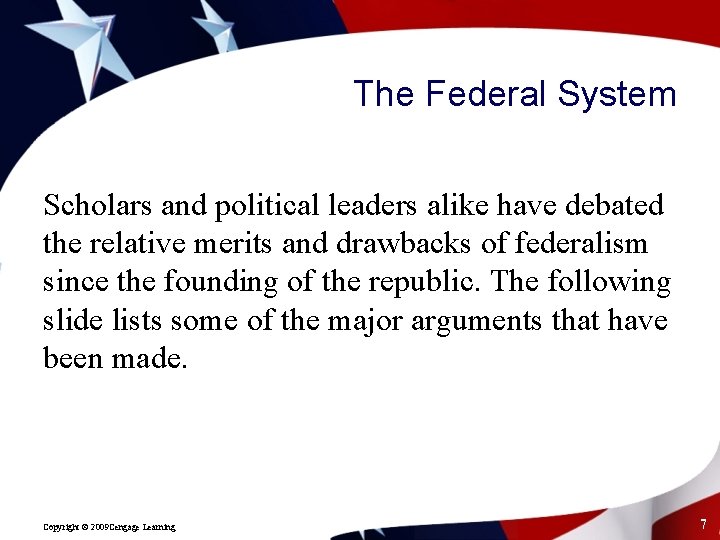 The Federal System

Scholars and political leaders alike have debated the relative merits and drawbacks of federalism since the founding of the republic. The following slide lists some of the major arguments that have been made.

Copyright © 2009Cengage Learning

7